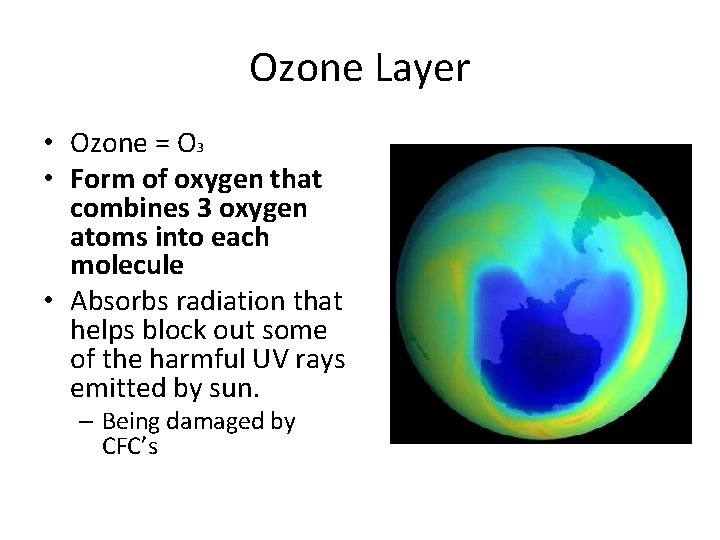 Ozone Layer

• Ozone = $O_3$
• Form of oxygen that combines 3 oxygen atoms into each molecule
• Absorbs radiation that helps block out some of the harmful UV rays emitted by sun.
– Being damaged by CFC's